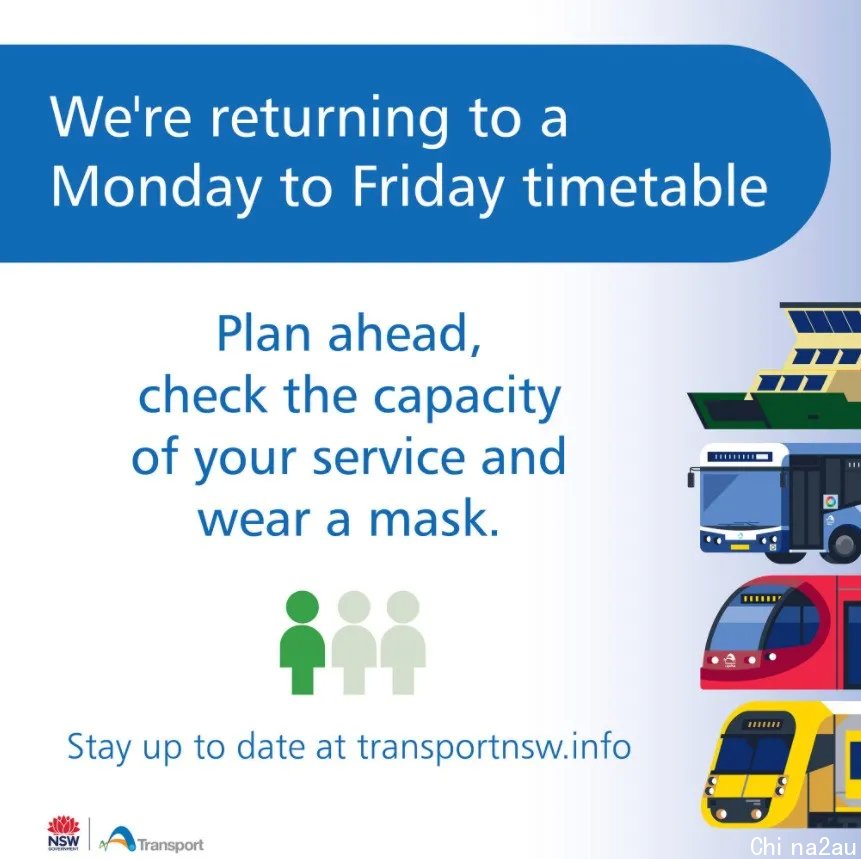 We're returning to a Monday to Friday timetable

Plan ahead, check the capacity of your service and wear a mask.

Stay up to date at transportnsw.info

NSW GOVERNMENT

Transport

Chi na2au